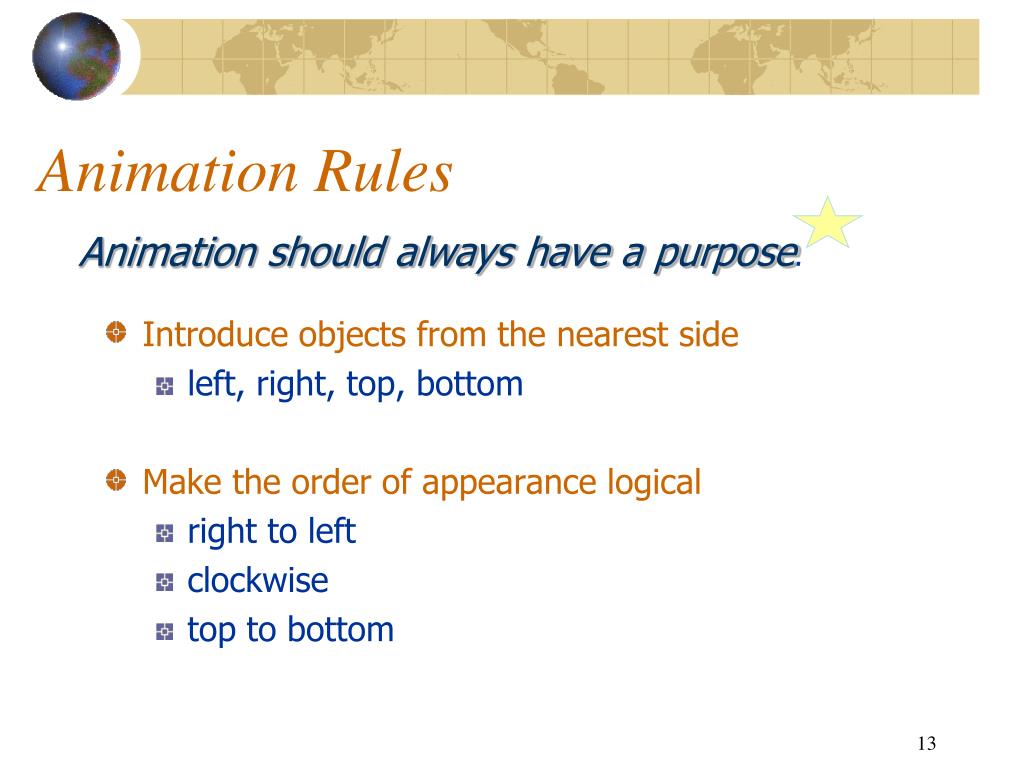 Animation Rules

Animation should always have a purpose.

Introduce objects from the nearest side

left, right, top, bottom

Make the order of appearance logical

right to left

clockwise

top to bottom

13